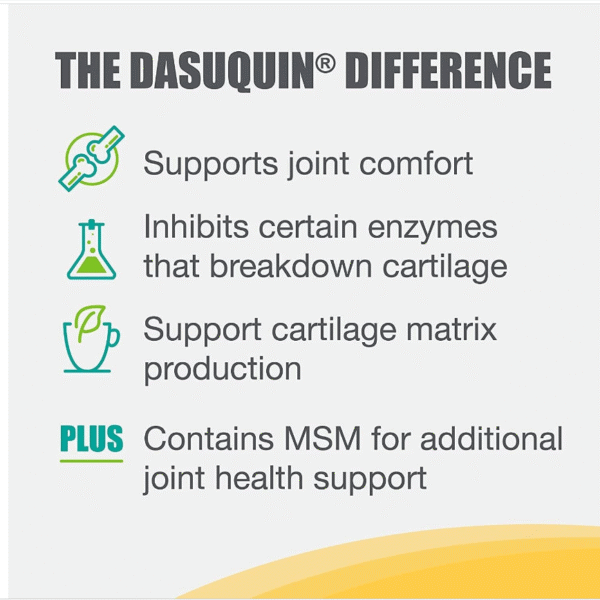 THE DASUQUIN® DIFFERENCE

Supports joint comfort

Inhibits certain enzymes that breakdown cartilage

Support cartilage matrix production

PLUS Contains MSM for additional joint health support